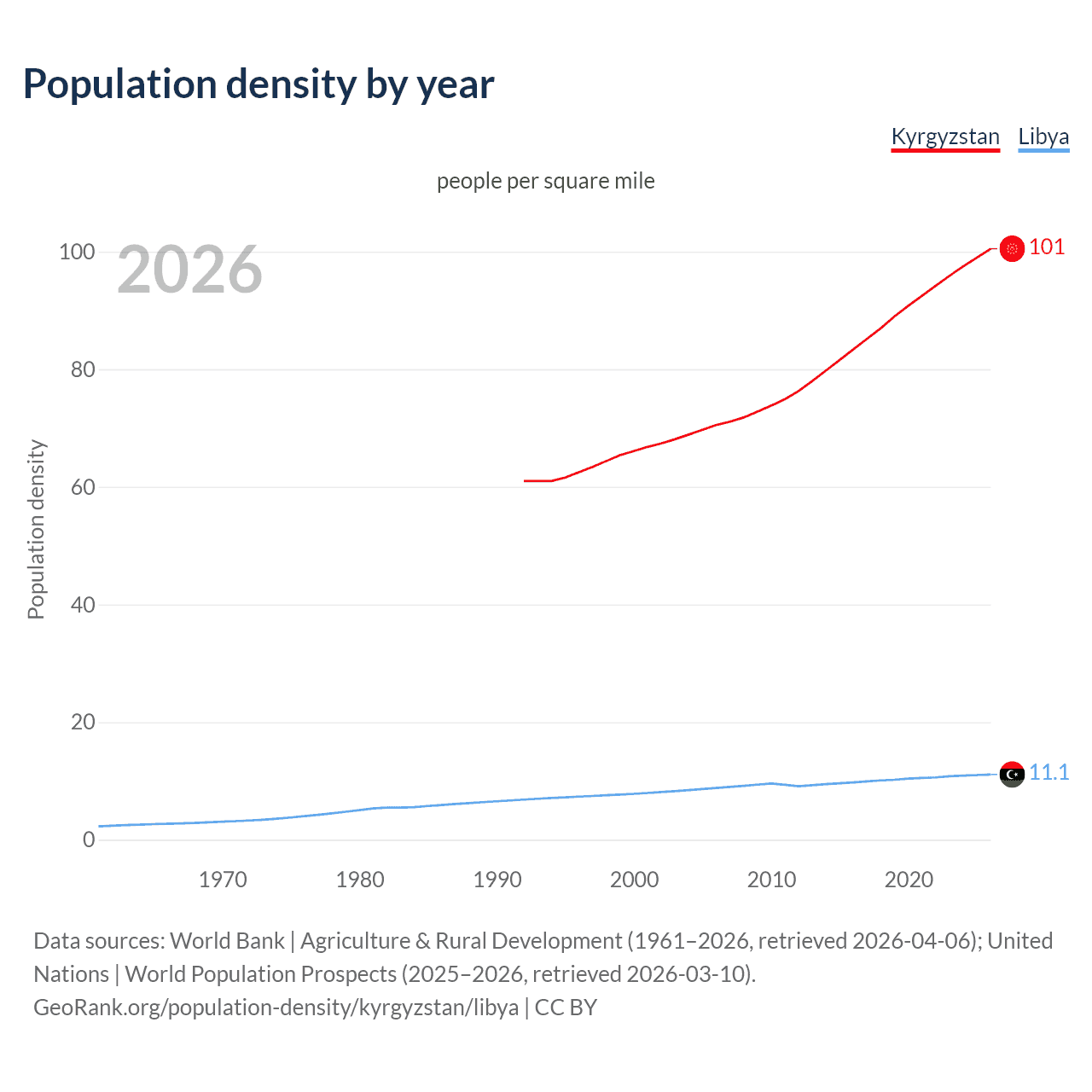 Population density by year

Kyrgyzstan Libya

people per square mile

2026

Population density

100
80
60
40
20
0

101
11.1

1970 1980 1990 2000 2010 2020

Data sources: World Bank | Agriculture & Rural Development (1961–2026, retrieved 2026-04-06); United Nations | World Population Prospects (2025–2026, retrieved 2026-03-10).
GeoRank.org/population-density/kyrgyzstan/libya | CC BY